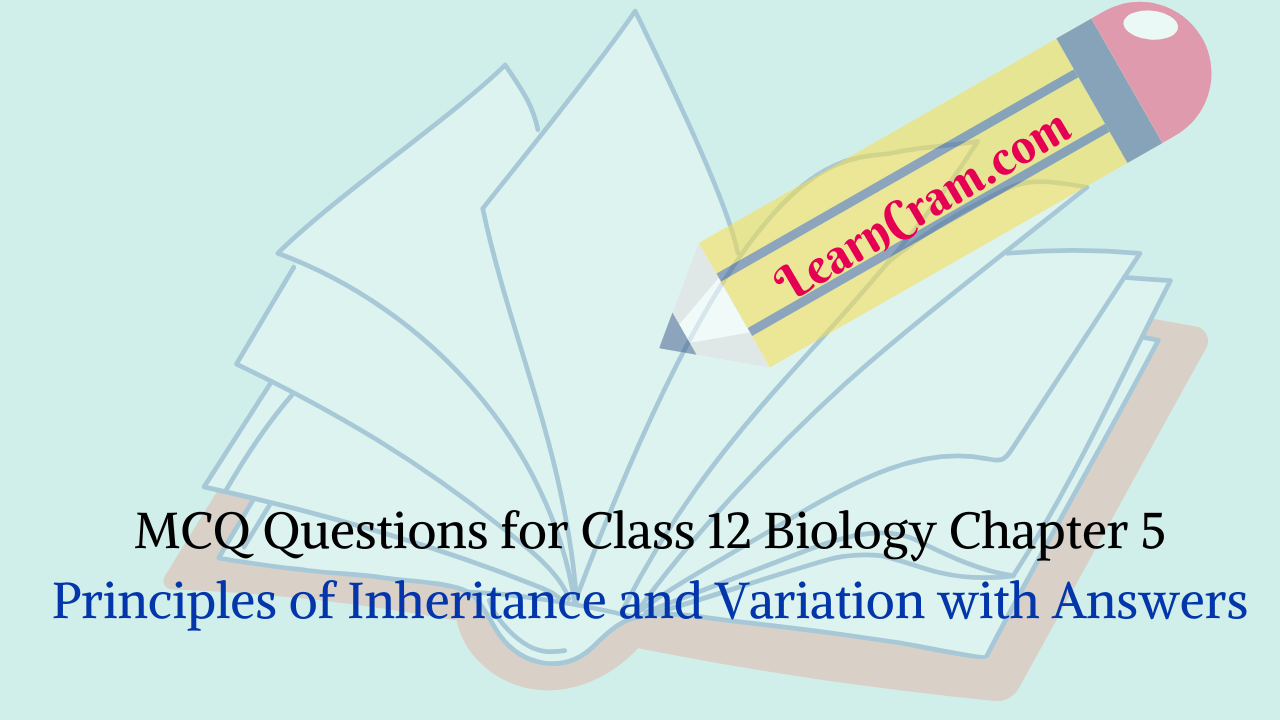 LearnCram.com

MCQ Questions for Class 12 Biology Chapter 5
Principles of Inheritance and Variation with Answers